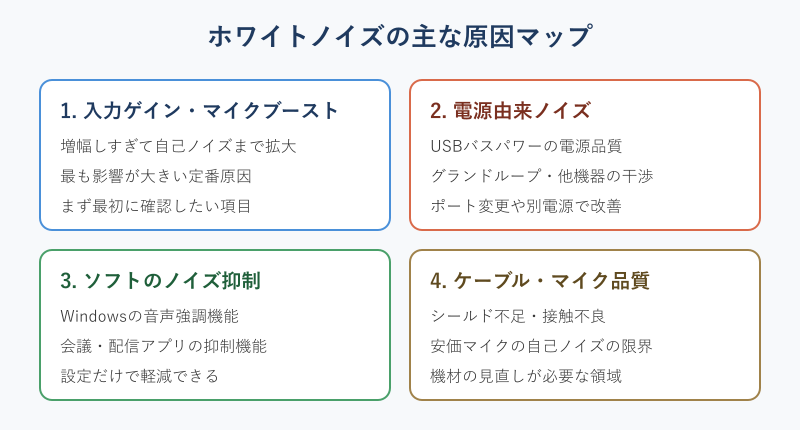 ホワイトノイズの主な原因マップ

1. 入力ゲイン・マイクブースト

増幅しすぎて自己ノイズまで拡大

最も影響が大きい定番原因

まず最初に確認したい項目

2. 電源由来ノイズ

USBバスパワーの電源品質

グランドループ・他機器の干渉

ポート変更や別電源で改善

3. ソフトのノイズ抑制

Windowsの音声強調機能

会議・配信アプリの抑制機能

設定だけで軽減できる

4. ケーブル・マイク品質

シールド不足・接触不良

安価マイクの自己ノイズの限界

機材の見直しが必要な領域